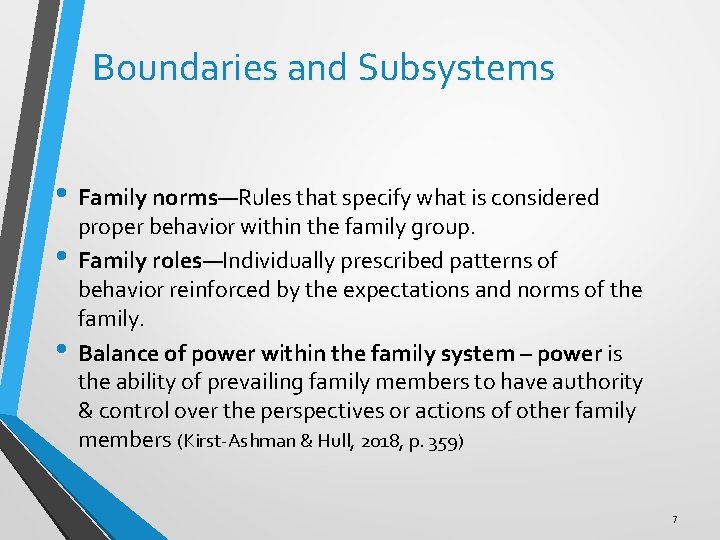 Boundaries and Subsystems

• Family norms—Rules that specify what is considered proper behavior within the family group.
• Family roles—Individually prescribed patterns of behavior reinforced by the expectations and norms of the family.
• Balance of power within the family system – power is the ability of prevailing family members to have authority & control over the perspectives or actions of other family members (Kirst-Ashman & Hull, 2018, p. 359)

7